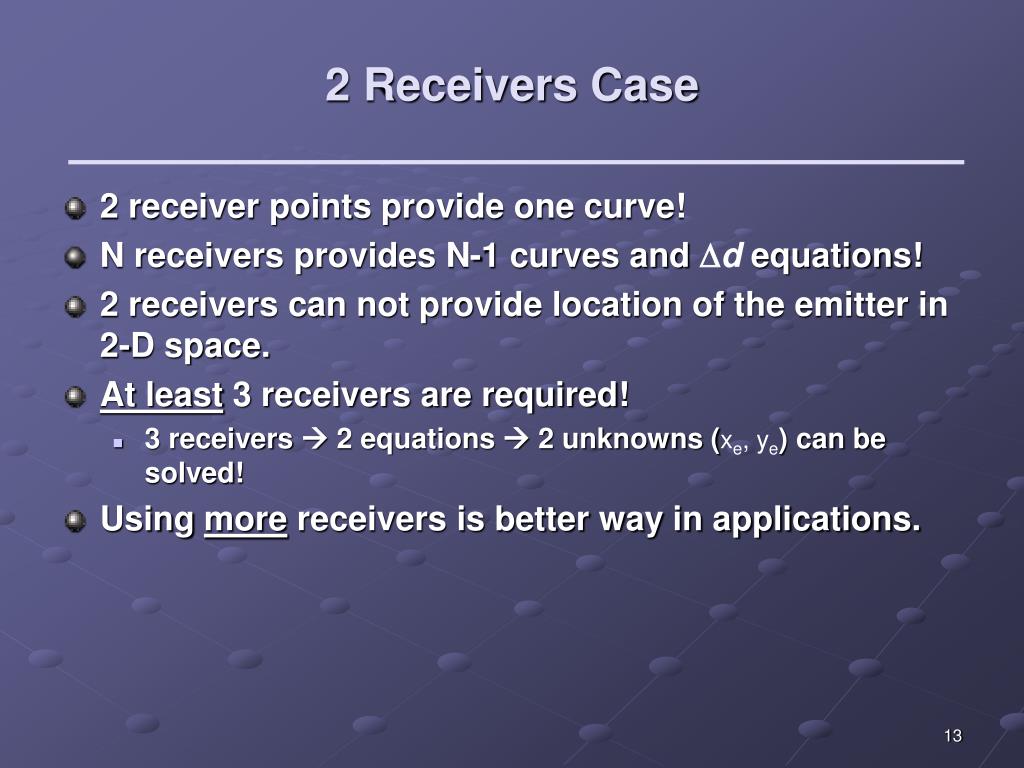 2 Receivers Case

2 receiver points provide one curve!

N receivers provides N-1 curves and $\Delta d$ equations!

2 receivers can not provide location of the emitter in 2-D space.

At least 3 receivers are required!

3 receivers → 2 equations → 2 unknowns ($x_e$, $y_e$) can be solved!

Using more receivers is better way in applications.

13